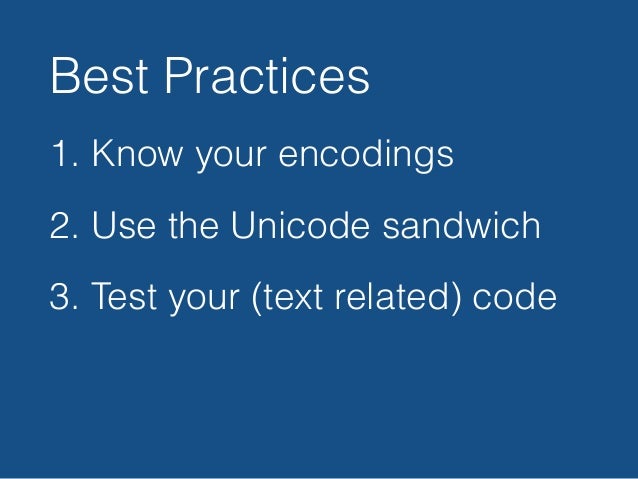 Best Practices

1. Know your encodings

2. Use the Unicode sandwich

3. Test your (text related) code